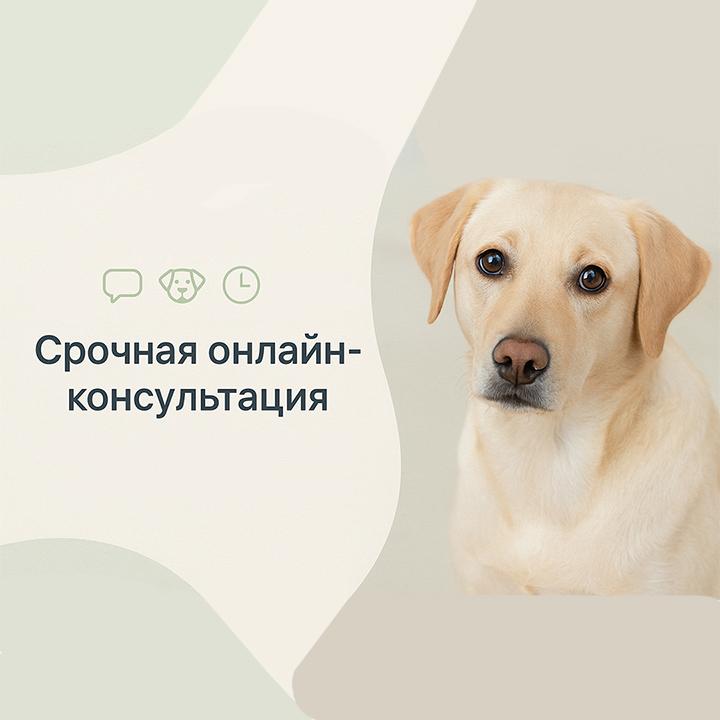 Срочная онлайн-консультация